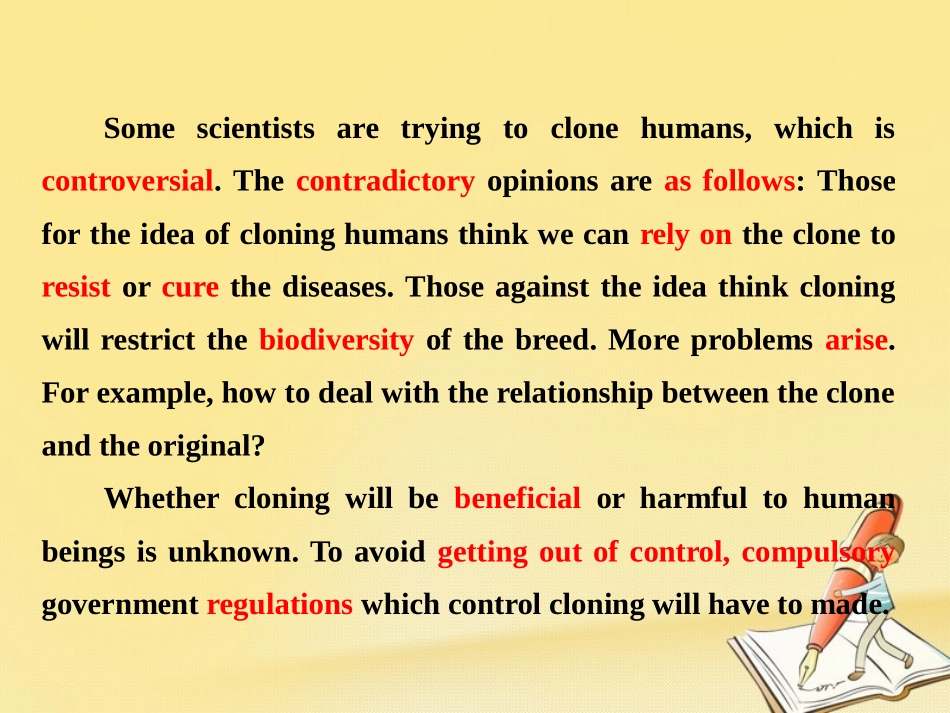 Some scientists are trying to clone humans, which is controversial. The contradictory opinions are as follows: Those for the idea of cloning humans think we can rely on the clone to resist or cure the diseases. Those against the idea think cloning will restrict the biodiversity of the breed. More problems arise. For example, how to deal with the relationship between the clone and the original?

Whether cloning will be beneficial or harmful to human beings is unknown. To avoid getting out of control, compulsory government regulations which control cloning will have to made.